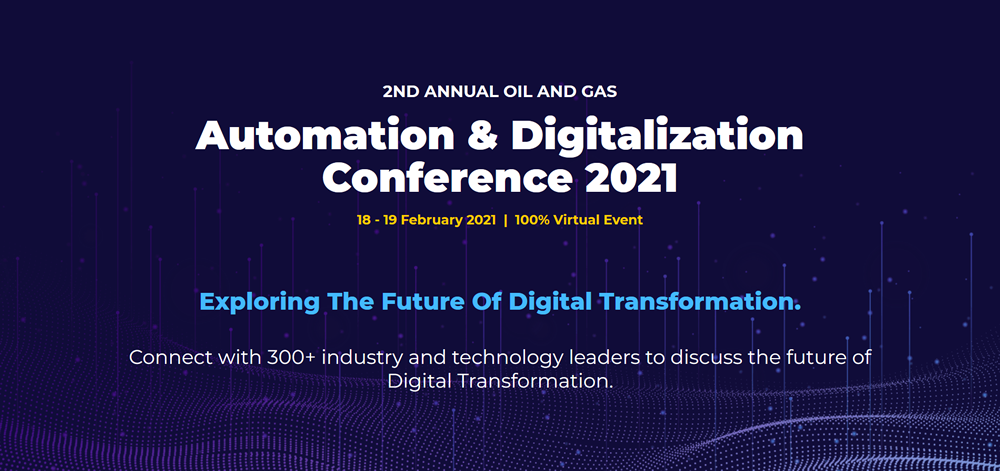 2ND ANNUAL OIL AND GAS

Automation & Digitalization Conference 2021

18 - 19 February 2021 | 100% Virtual Event

Exploring The Future Of Digital Transformation.

Connect with 300+ industry and technology leaders to discuss the future of Digital Transformation.